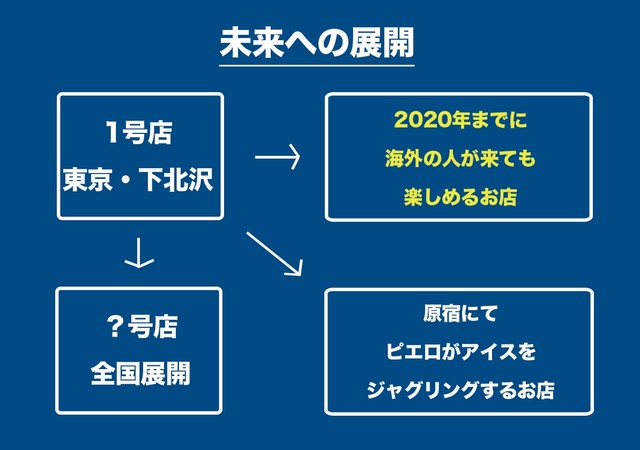 未来への展開

1号店
東京・下北沢

2020年までに
海外の人が来ても
楽しめるお店

？号店
全国展開

原宿にて
ピエロがアイスを
ジャグリングするお店